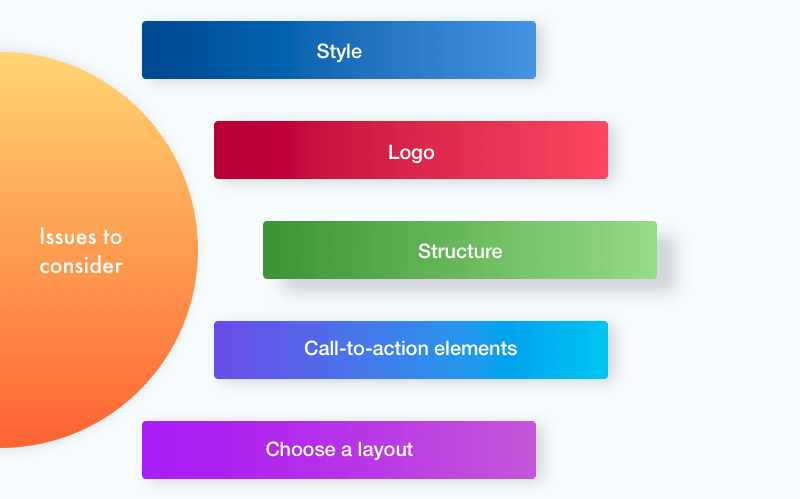 Issues to consider

Style

Logo

Structure

Call-to-action elements

Choose a layout